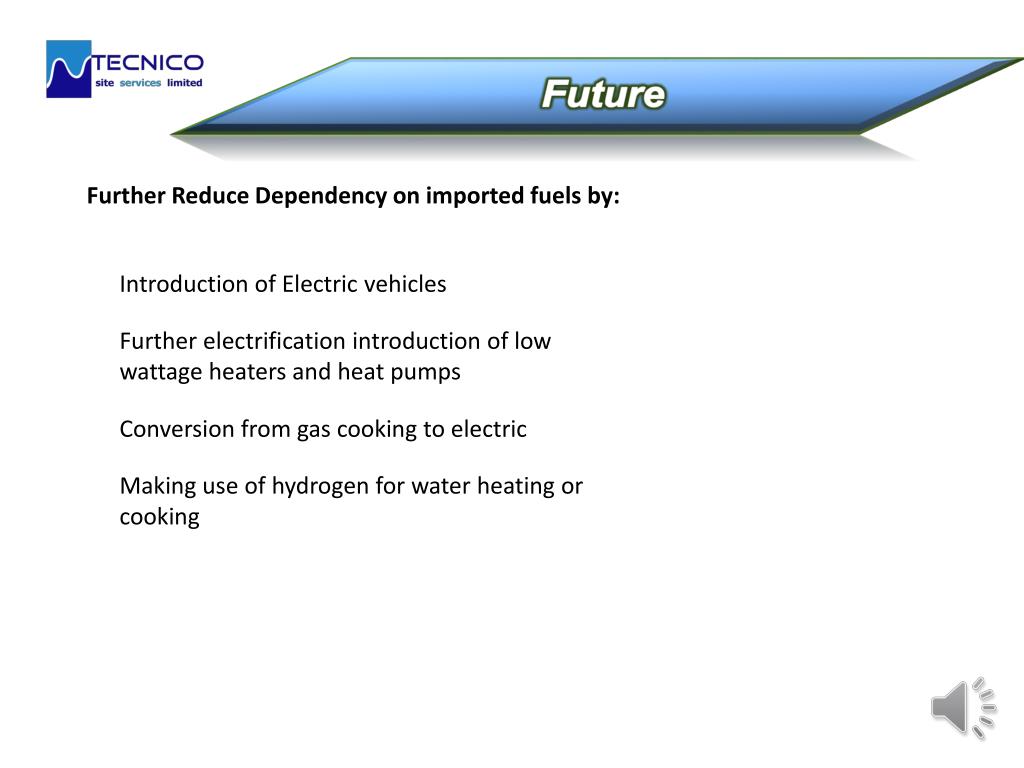 TECNICO
site services limited

Future

Further Reduce Dependency on imported fuels by:

Introduction of Electric vehicles

Further electrification introduction of low wattage heaters and heat pumps

Conversion from gas cooking to electric

Making use of hydrogen for water heating or cooking